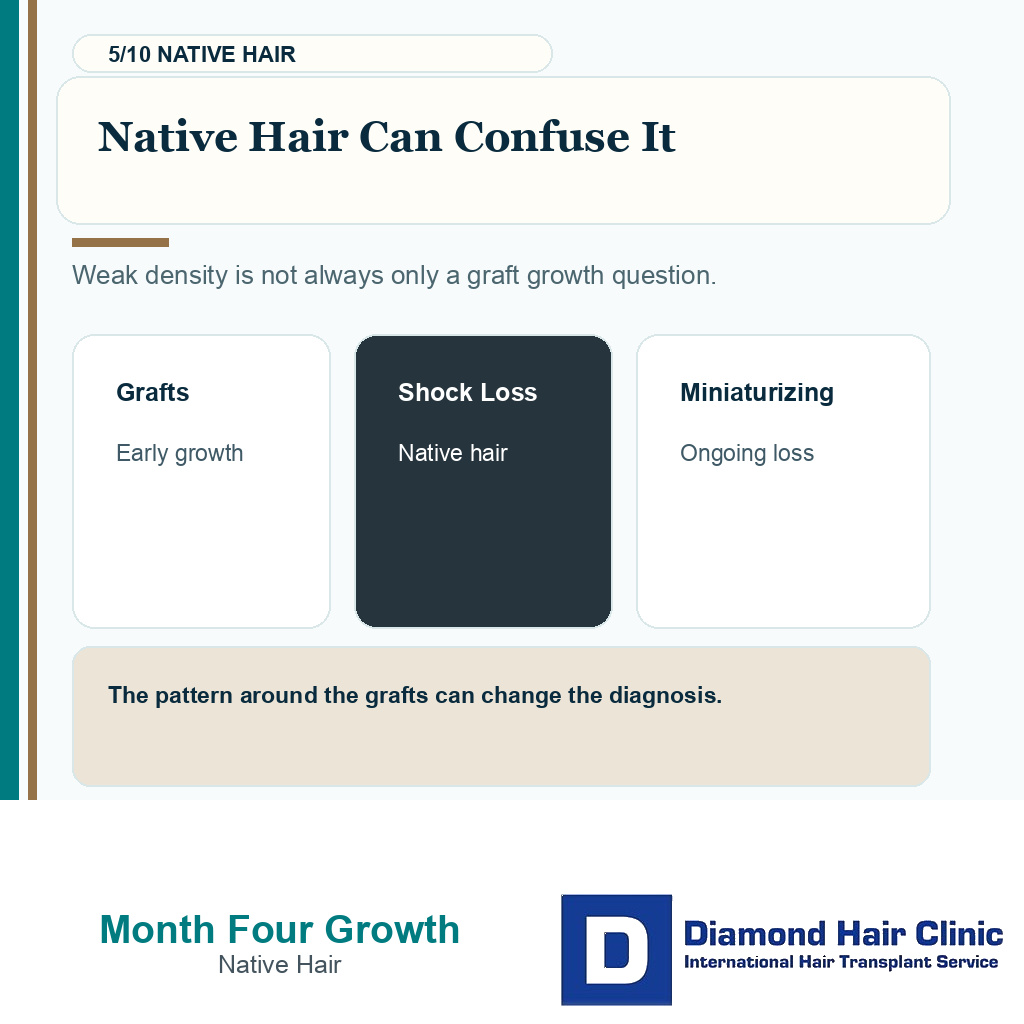 5/10 NATIVE HAIR

Native Hair Can Confuse It

Weak density is not always only a graft growth question.

Grafts

Early growth

Shock Loss

Native hair

Miniaturizing

Ongoing loss

The pattern around the grafts can change the diagnosis.

Month Four Growth
Native Hair

D

Diamond Hair Clinic
International Hair Transplant Service